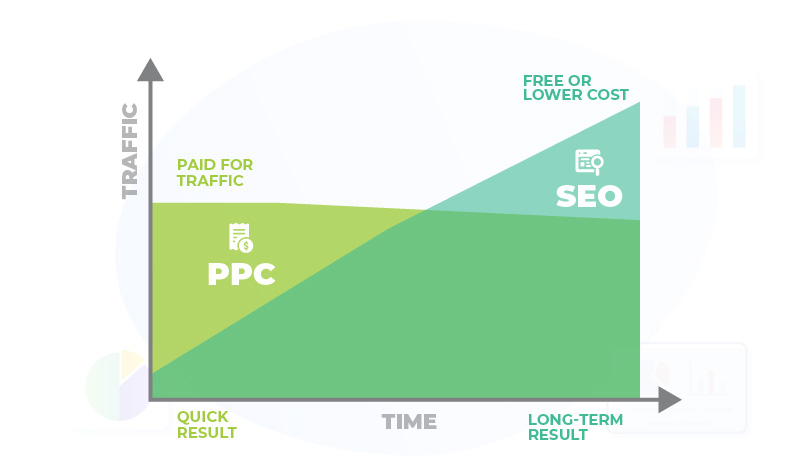 TRAFFIC

FREE OR LOWER COST

PAID FOR TRAFFIC

SEO

PPC

QUICK RESULT

TIME

LONG-TERM RESULT